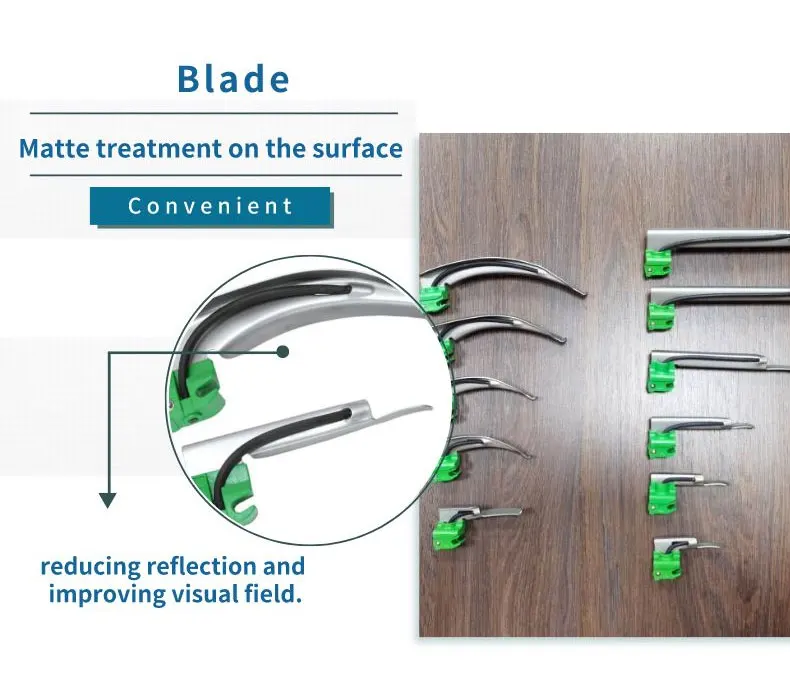 Blade

Matte treatment on the surface

Convenient

reducing reflection and improving visual field.